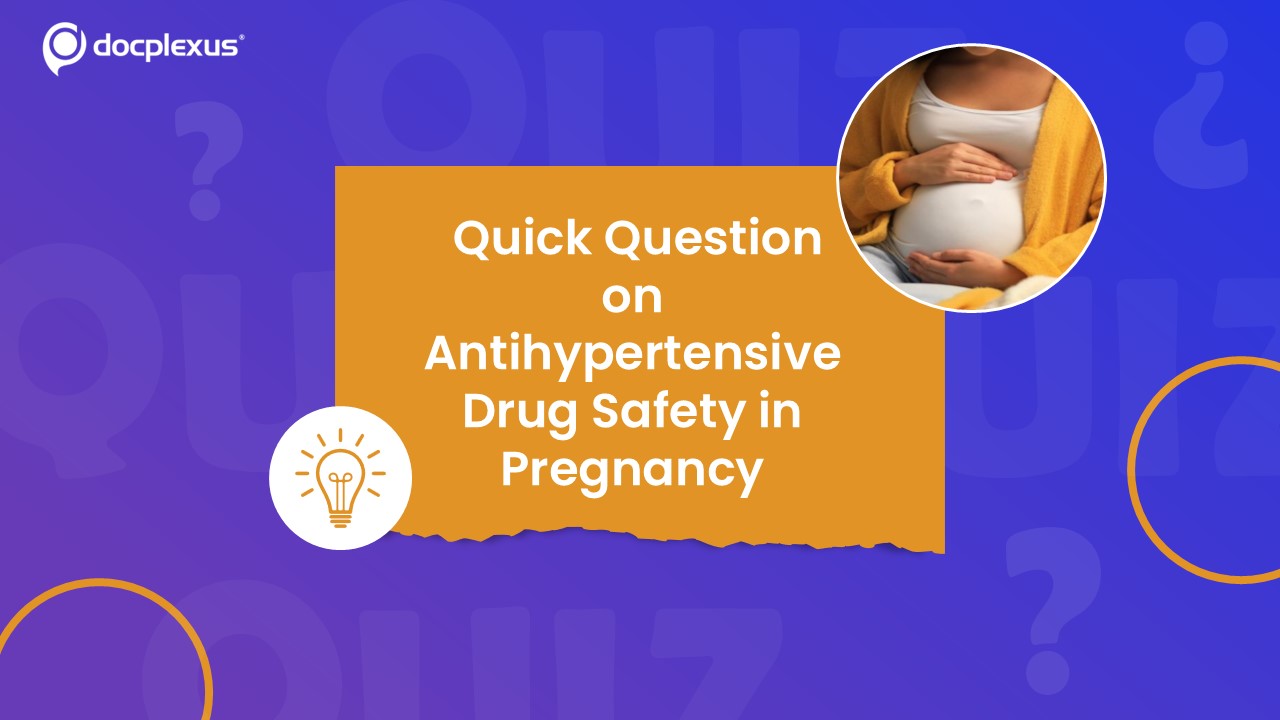 docplexus®

Quick Question on Antihypertensive Drug Safety in Pregnancy